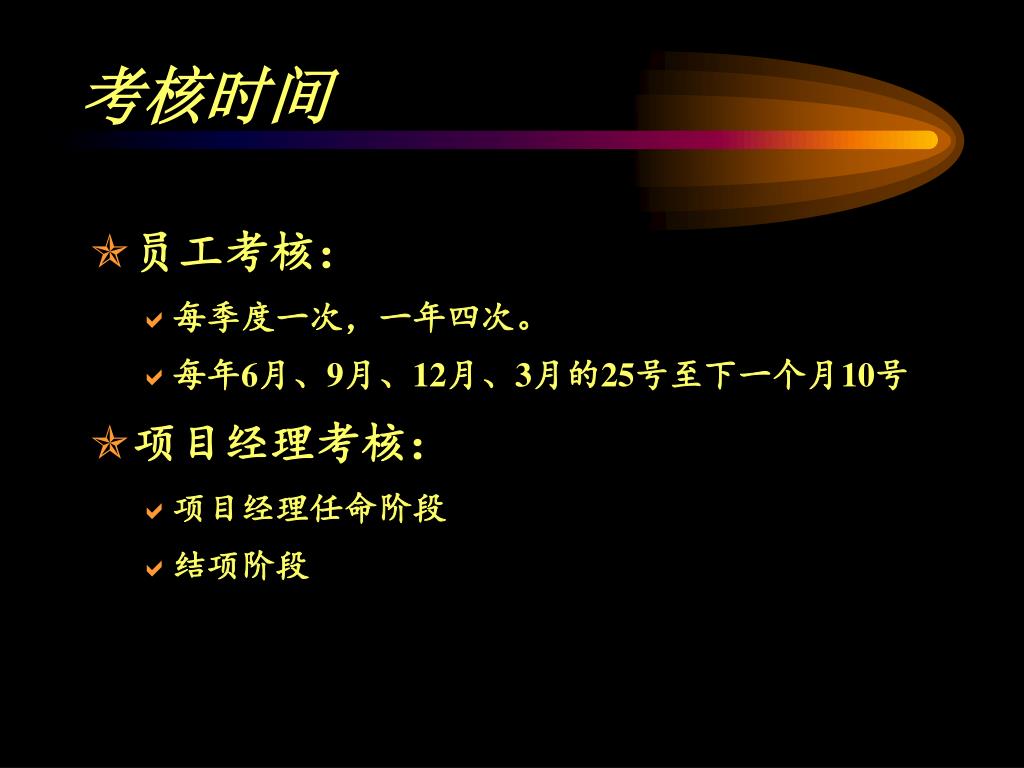 考核时间

员工考核：

每季度一次，一年四次。

每年6月、9月、12月、3月的25号至下一个月10号

项目经理考核：

项目经理任命阶段

结项阶段